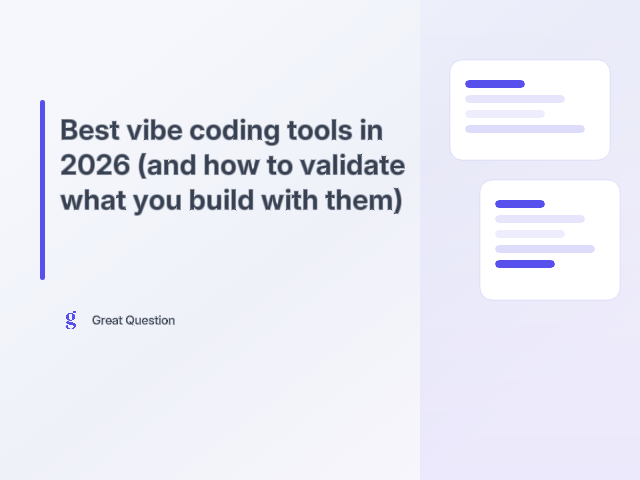 Best vibe coding tools in 2026 (and how to validate what you build with them)

g Great Question